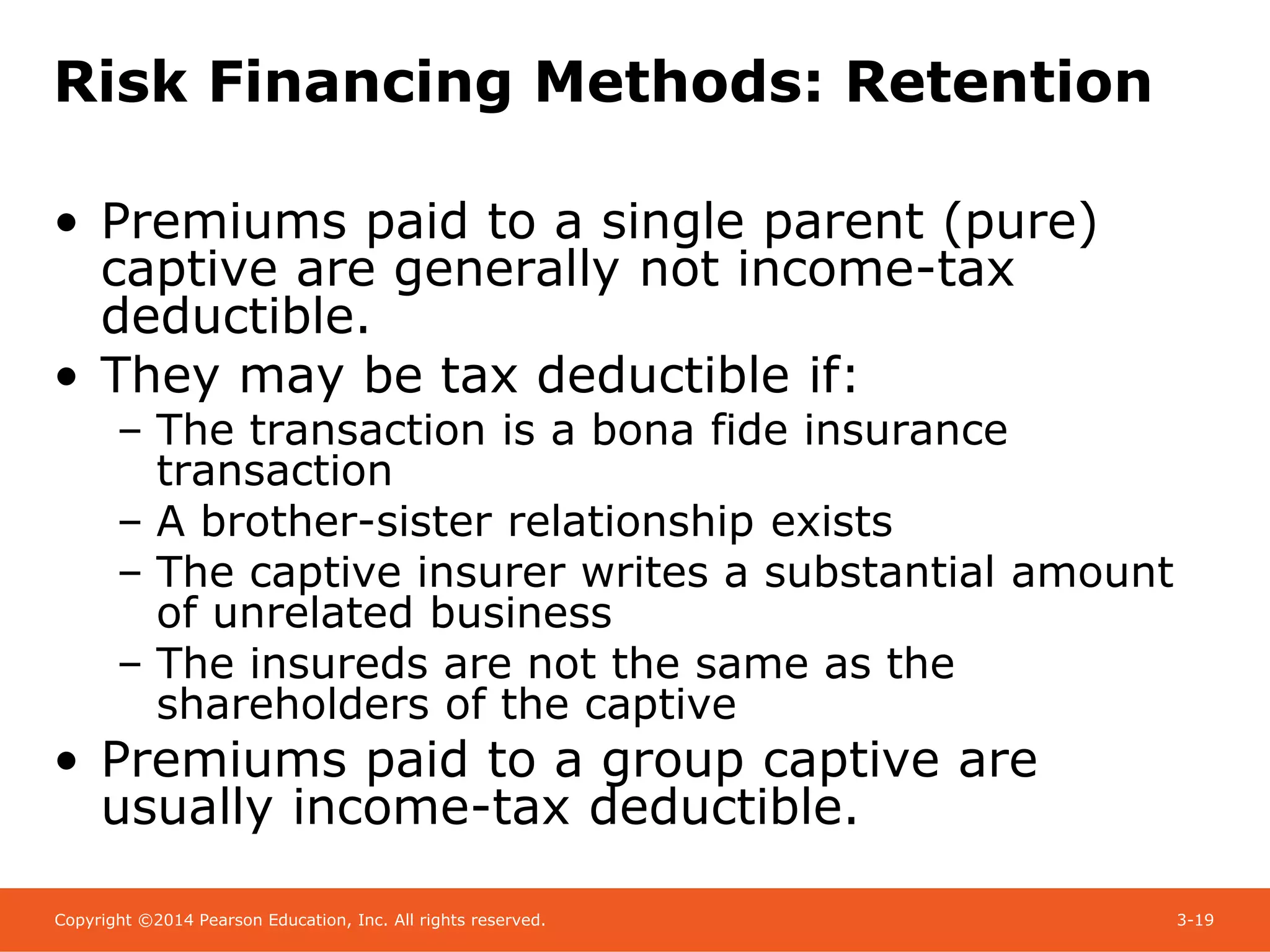 Risk Financing Methods: Retention

• Premiums paid to a single parent (pure) captive are generally not income-tax deductible.
• They may be tax deductible if:
– The transaction is a bona fide insurance transaction
– A brother-sister relationship exists
– The captive insurer writes a substantial amount of unrelated business
– The insureds are not the same as the shareholders of the captive
• Premiums paid to a group captive are usually income-tax deductible.

Copyright ©2014 Pearson Education, Inc. All rights reserved.

3-19